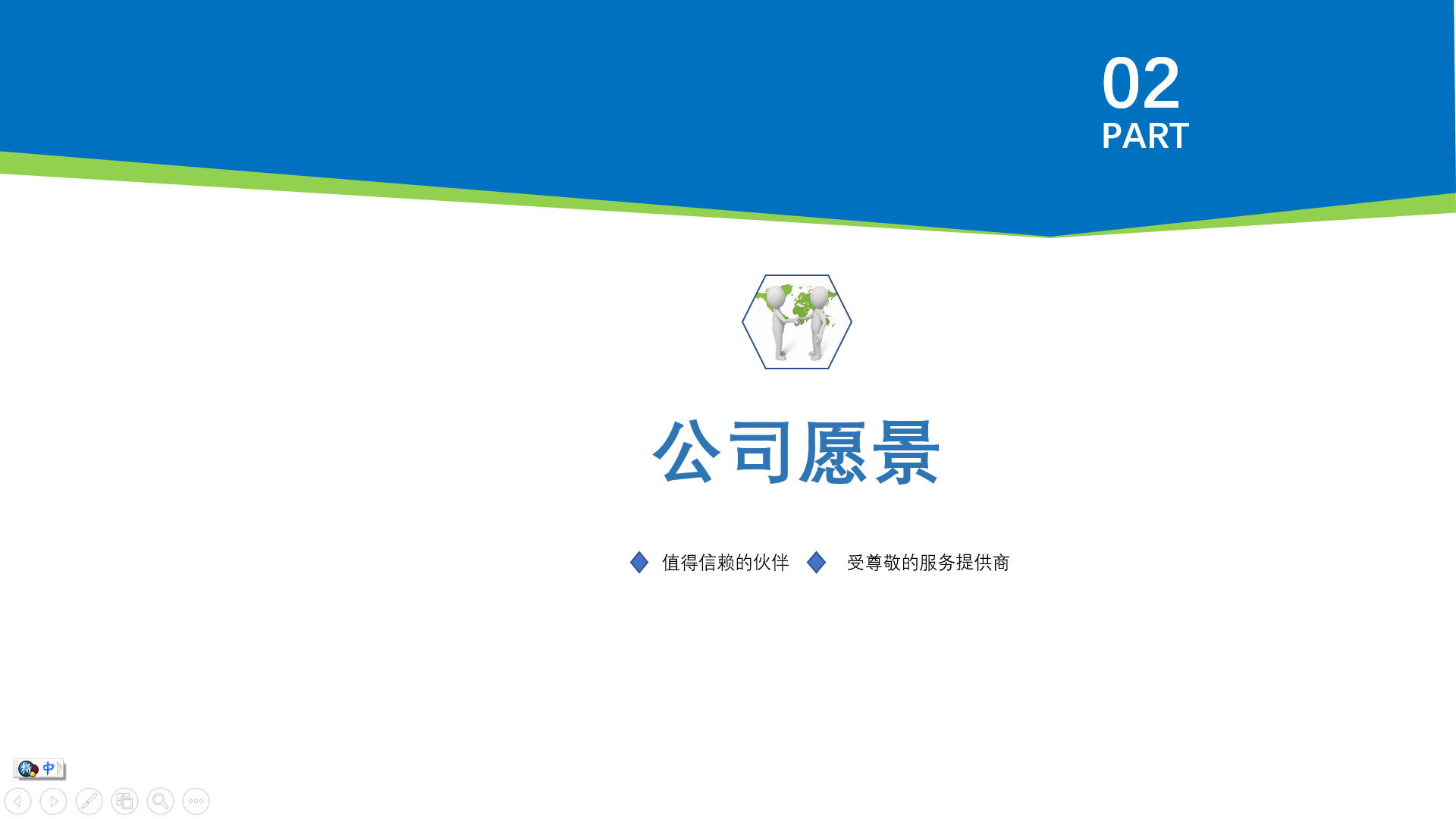 02
PART

公司愿景

值得信赖的伙伴　受尊敬的服务提供商

中